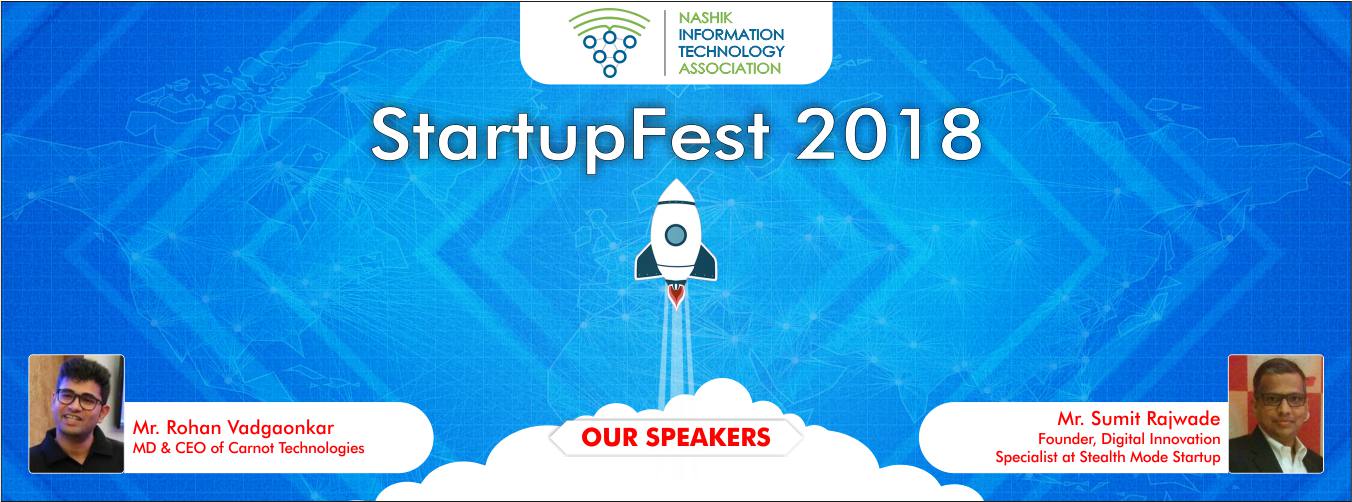 NASHIK INFORMATION TECHNOLOGY ASSOCIATION

StartupFest 2018

Mr. Rohan Vadgaonkar
MD & CEO of Carnot Technologies

OUR SPEAKERS

Mr. Sumit Rajwade
Founder, Digital Innovation Specialist at Stealth Mode Startup